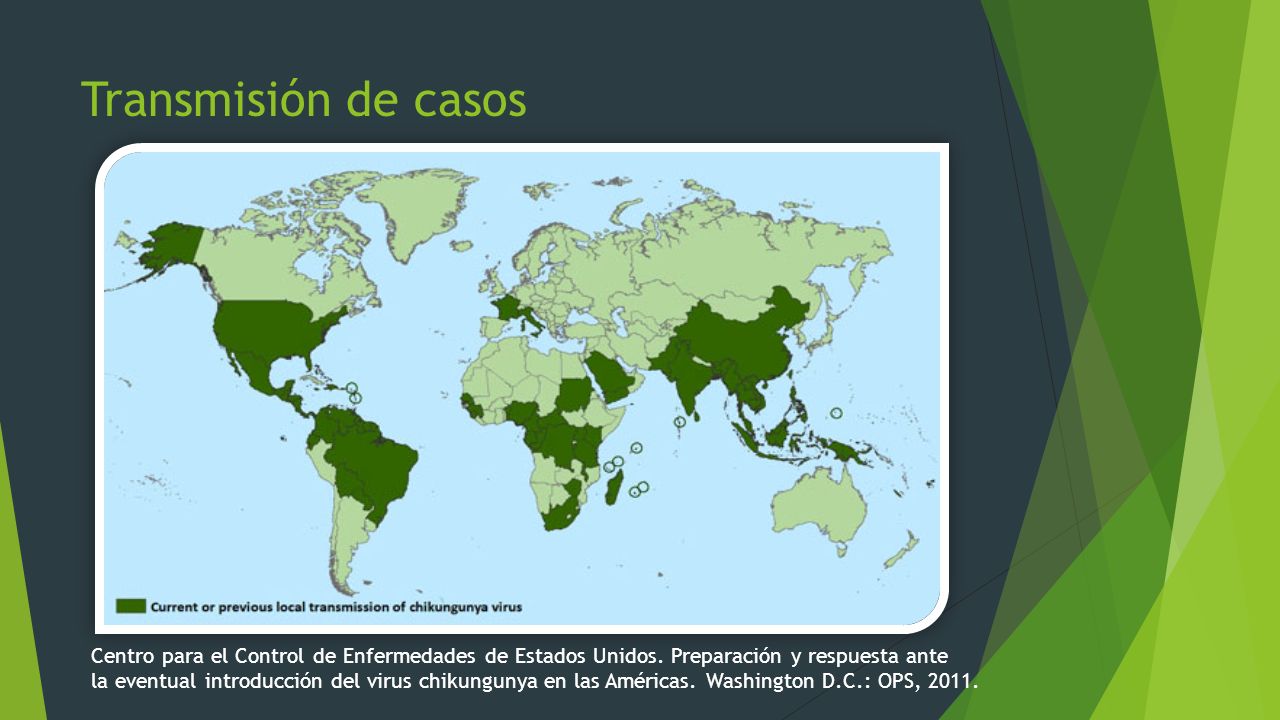 Transmisión de casos

Current or previous local transmission of chikungunya virus

Centro para el Control de Enfermedades de Estados Unidos. Preparación y respuesta ante la eventual introducción del virus chikungunya en las Américas. Washington D.C.: OPS, 2011.